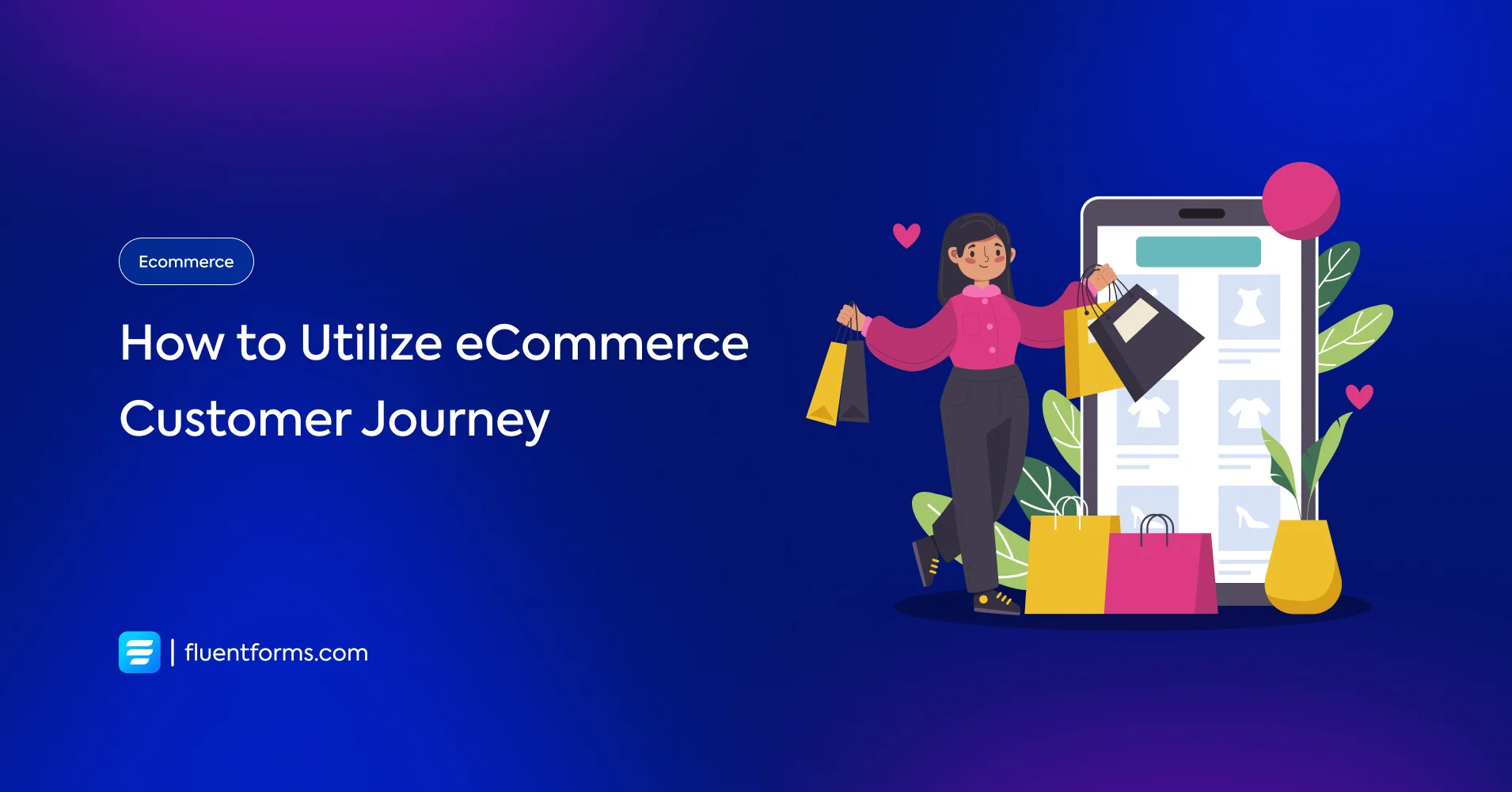 Ecommerce

How to Utilize eCommerce Customer Journey

| fluentforms.com